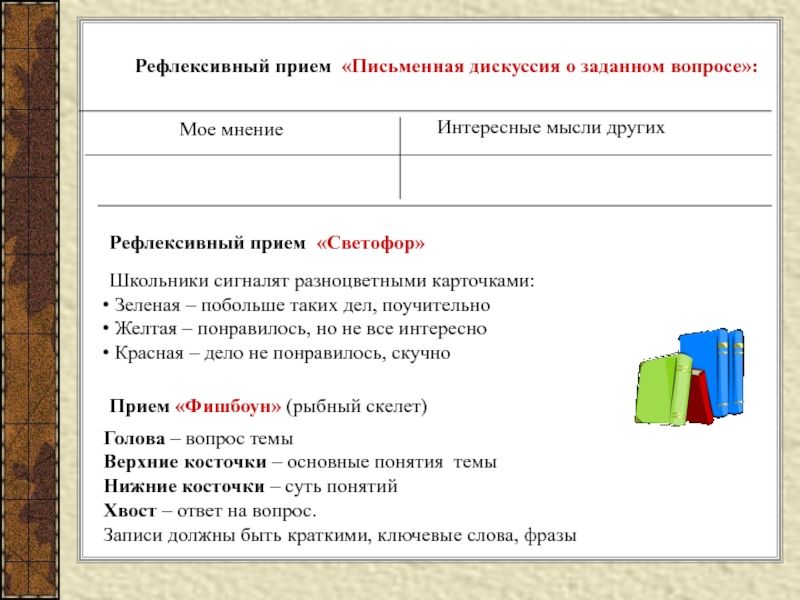 Рефлексивный прием «Письменная дискуссия о заданном вопросе»:

| Мое мнение | Интересные мысли других |
|---|---|
| | |

Рефлексивный прием «Светофор»

Школьники сигналят разноцветными карточками:
• Зеленая – побольше таких дел, поучительно
• Желтая – понравилось, но не все интересно
• Красная – дело не понравилось, скучно

Прием «Фишбоун» (рыбный скелет)

Голова – вопрос темы
Верхние косточки – основные понятия темы
Нижние косточки – суть понятий
Хвост – ответ на вопрос.
Записи должны быть краткими, ключевые слова, фразы